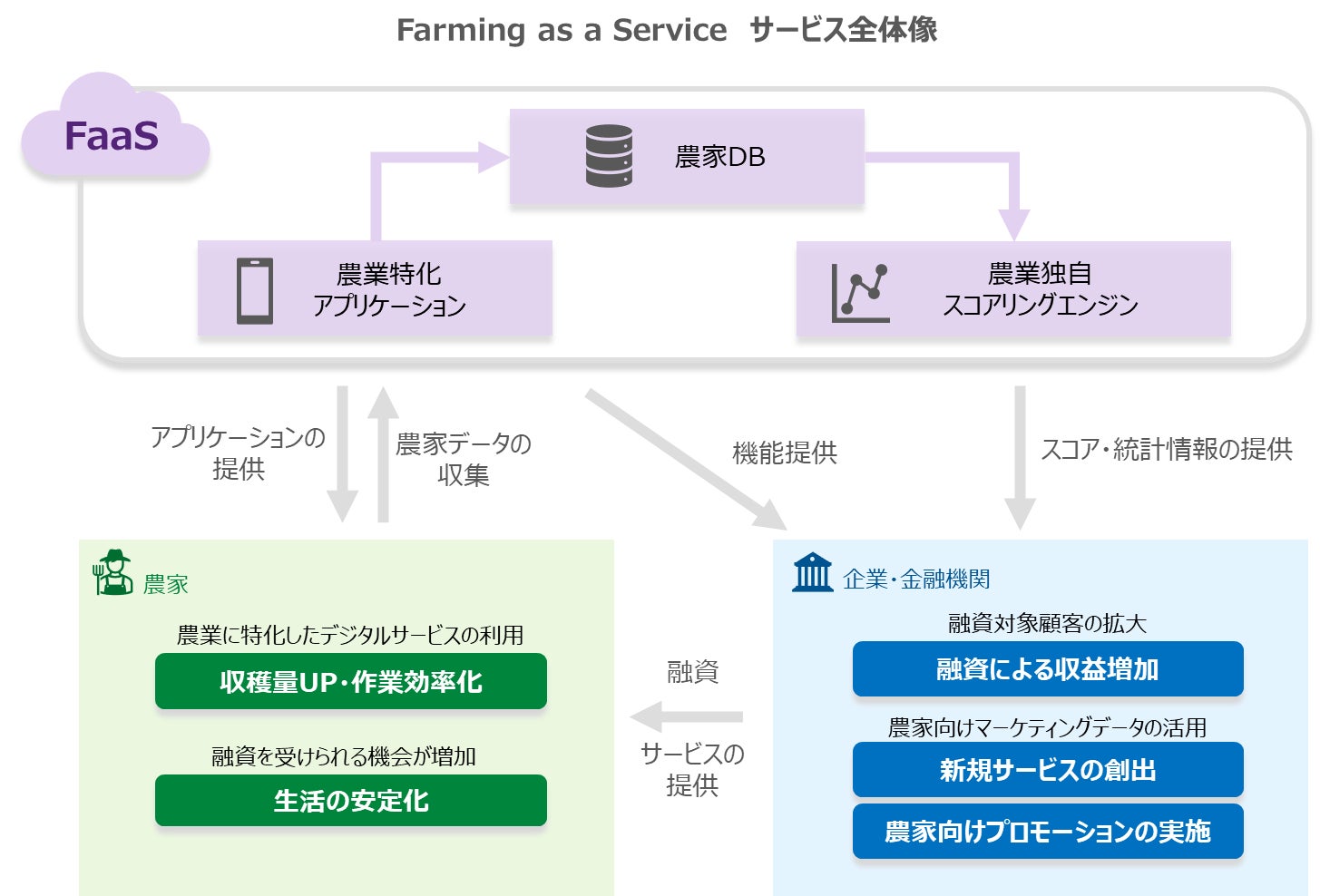 Farming as a Service サービス全体像

FaaS

農家DB

農業特化
アプリケーション

農業独自
スコアリングエンジン

アプリケーションの
提供

農家データの
収集

機能提供

スコア・統計情報の提供

農家

農業に特化したデジタルサービスの利用

収穫量UP・作業効率化

融資を受けられる機会が増加

生活の安定化

融資

サービスの
提供

企業・金融機関

融資対象顧客の拡大

融資による収益増加

農家向けマーケティングデータの活用

新規サービスの創出

農家向けプロモーションの実施